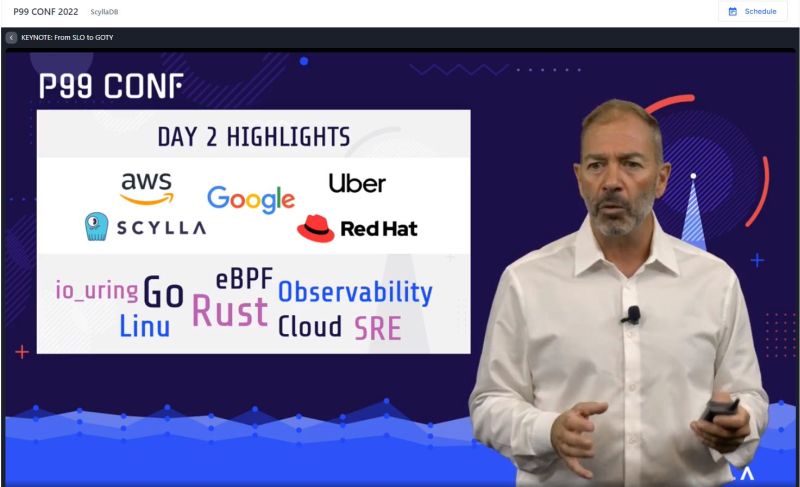 P99 CONF 2022 ScyllaDB

Schedule

KEYNOTE: From SLO to GOTY

P99 CONF

DAY 2 HIGHLIGHTS

aws Google Uber

SCYLLA Red Hat

io_uring Go eBPF Observability

Linu Rust Cloud SRE